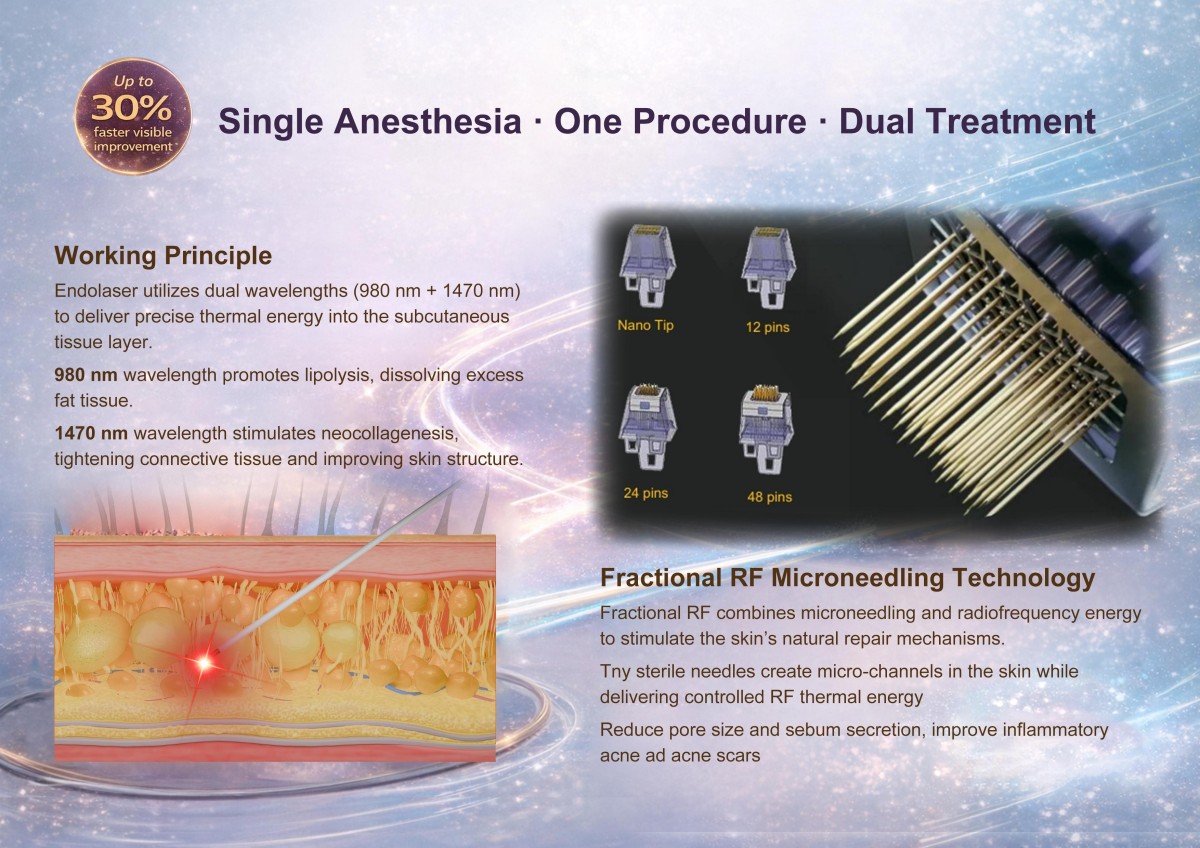 Up to
30%
faster visible
improvement

Single Anesthesia · One Procedure · Dual Treatment

Working Principle

Endolaser utilizes dual wavelengths (980 nm + 1470 nm) to deliver precise thermal energy into the subcutaneous tissue layer.

980 nm wavelength promotes lipolysis, dissolving excess fat tissue.

1470 nm wavelength stimulates neocollagenesis, tightening connective tissue and improving skin structure.

Nano Tip
12 pins
24 pins
48 pins

Fractional RF Microneedling Technology

Fractional RF combines microneedling and radiofrequency energy to stimulate the skin's natural repair mechanisms.

Tny sterile needles create micro-channels in the skin while delivering controlled RF thermal energy

Reduce pore size and sebum secretion, improve inflammatory acne ad acne scars